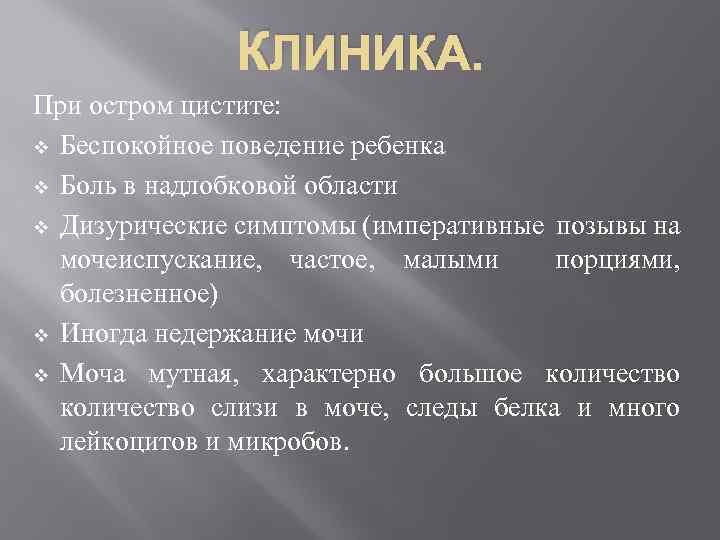 КЛИНИКА.

При остром цистите:

❖ Беспокойное поведение ребенка

❖ Боль в надлобковой области

❖ Дизурические симптомы (императивные позывы на мочеиспускание, частое, малыми порциями, болезненное)

❖ Иногда недержание мочи

❖ Моча мутная, характерно большое количество количество слизи в моче, следы белка и много лейкоцитов и микробов.